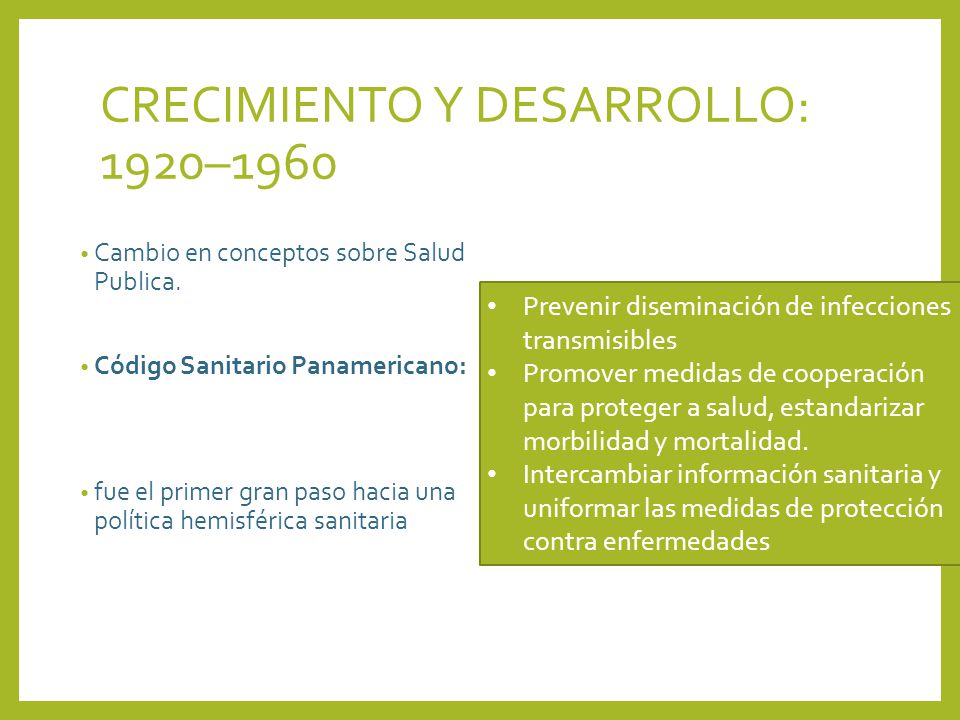 CRECIMIENTO Y DESARROLLO: 1920–1960

• Cambio en conceptos sobre Salud Publica.

• Código Sanitario Panamericano:

• fue el primer gran paso hacia una política hemisférica sanitaria

• Prevenir diseminación de infecciones transmisibles
• Promover medidas de cooperación para proteger a salud, estandarizar morbilidad y mortalidad.
• Intercambiar información sanitaria y uniformar las medidas de protección contra enfermedades